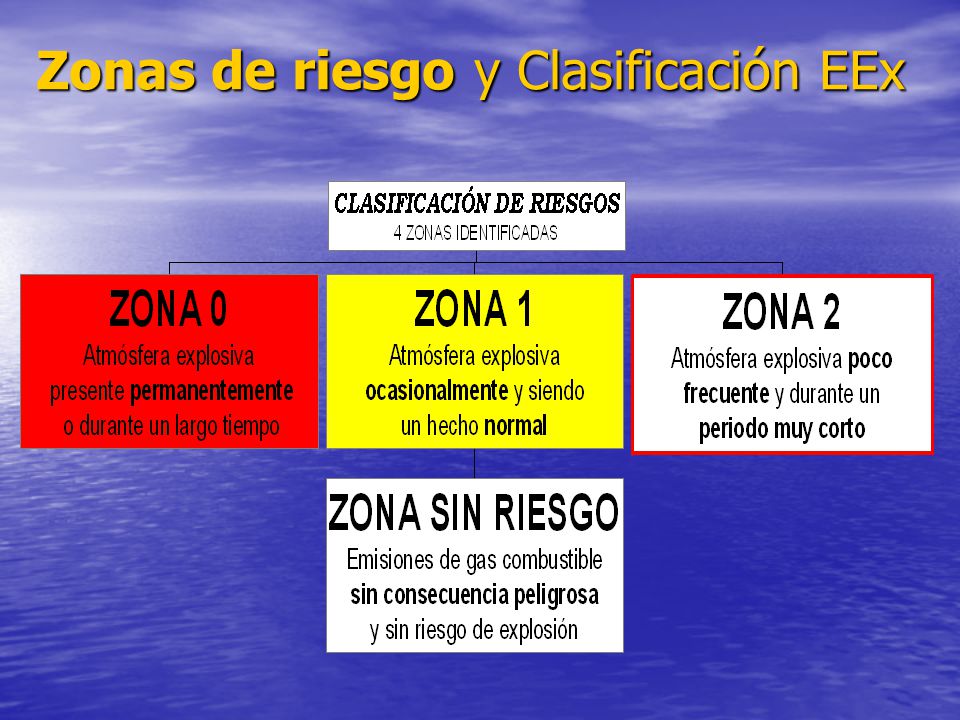 Zonas de riesgo y Clasificación EEx

CLASIFICACIÓN DE RIESGOS
4 ZONAS IDENTIFICADAS

ZONA 0
Atmósfera explosiva presente permanentemente o durante un largo tiempo

ZONA 1
Atmósfera explosiva ocasionalmente y siendo un hecho normal

ZONA 2
Atmósfera explosiva poco frecuente y durante un periodo muy corto

ZONA SIN RIESGO
Emisiones de gas combustible sin consecuencia peligrosa y sin riesgo de explosión